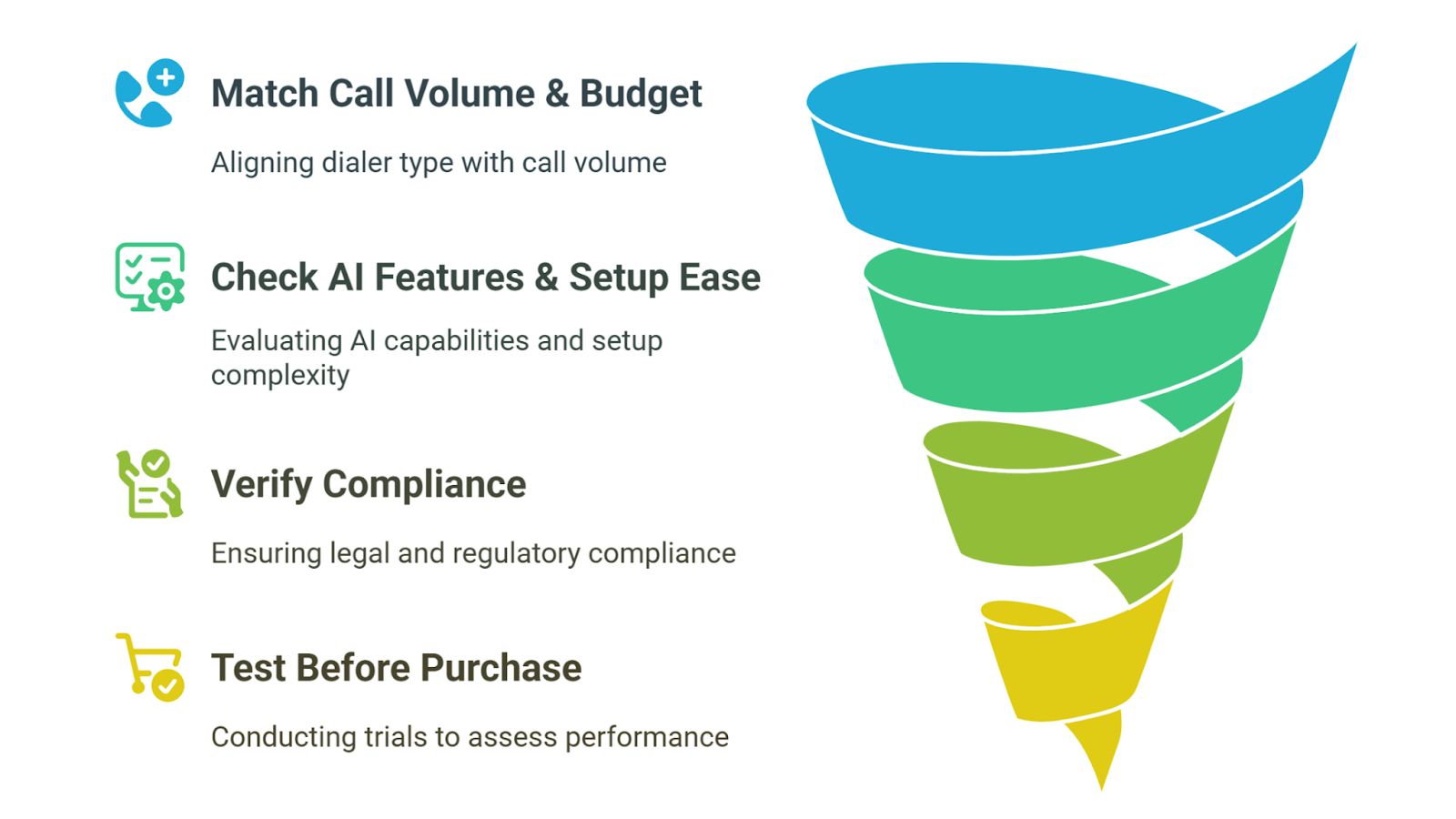 Match Call Volume & Budget

Aligning dialer type with call volume

Check AI Features & Setup Ease

Evaluating AI capabilities and setup complexity

Verify Compliance

Ensuring legal and regulatory compliance

Test Before Purchase

Conducting trials to assess performance